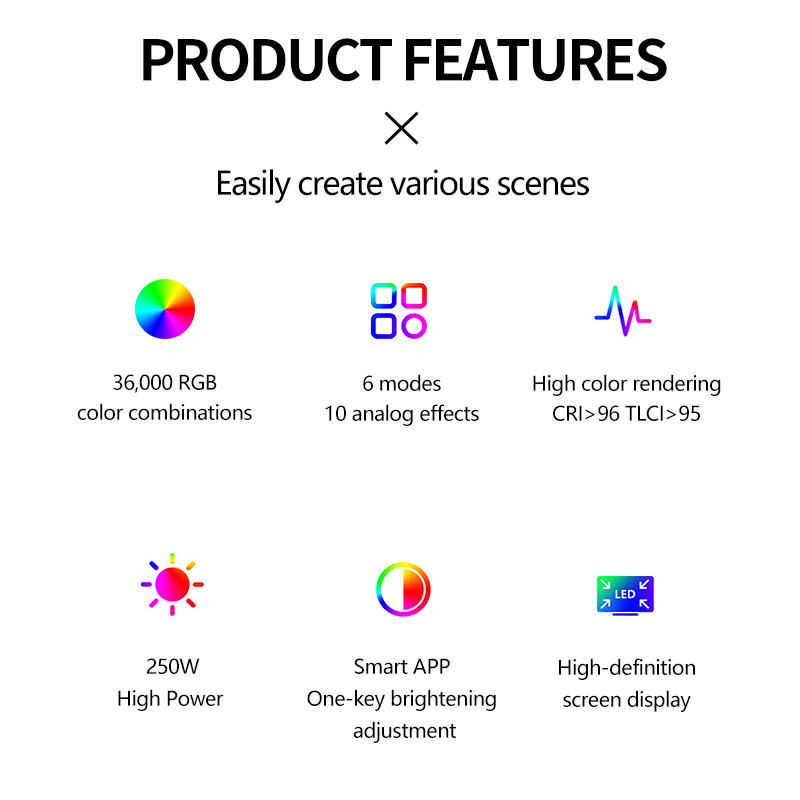 PRODUCT FEATURES

×

Easily create various scenes

36,000 RGB
color combinations

6 modes
10 analog effects

High color rendering
CRI>96 TLCI>95

250W
High Power

Smart APP
One-key brightening adjustment

LED

High-definition
screen display